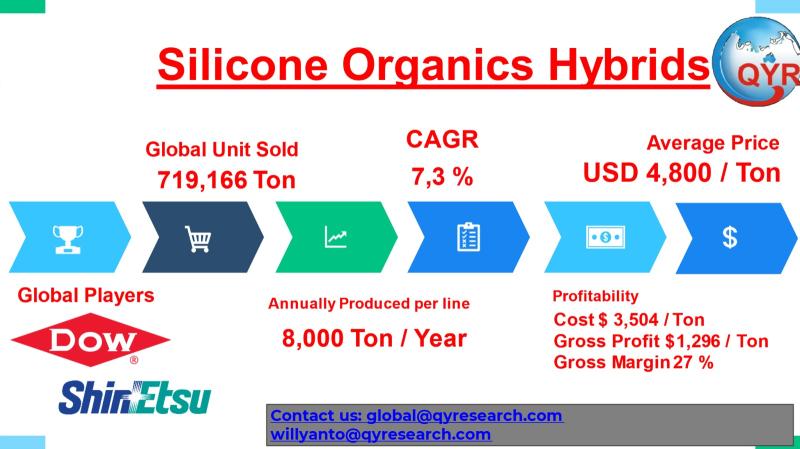 Silicone Organics Hybrids

QYR

Global Unit Sold
719,166 Ton

CAGR
7,3 %

Average Price
USD 4,800 / Ton

$

Global Players

DOW

ShinEtsu

Annually Produced per line
8,000 Ton / Year

Profitability
Cost $ 3,504 / Ton
Gross Profit $1,296 / Ton
Gross Margin 27 %

Contact us: global@qyresearch.com
willyanto@qyresearch.com